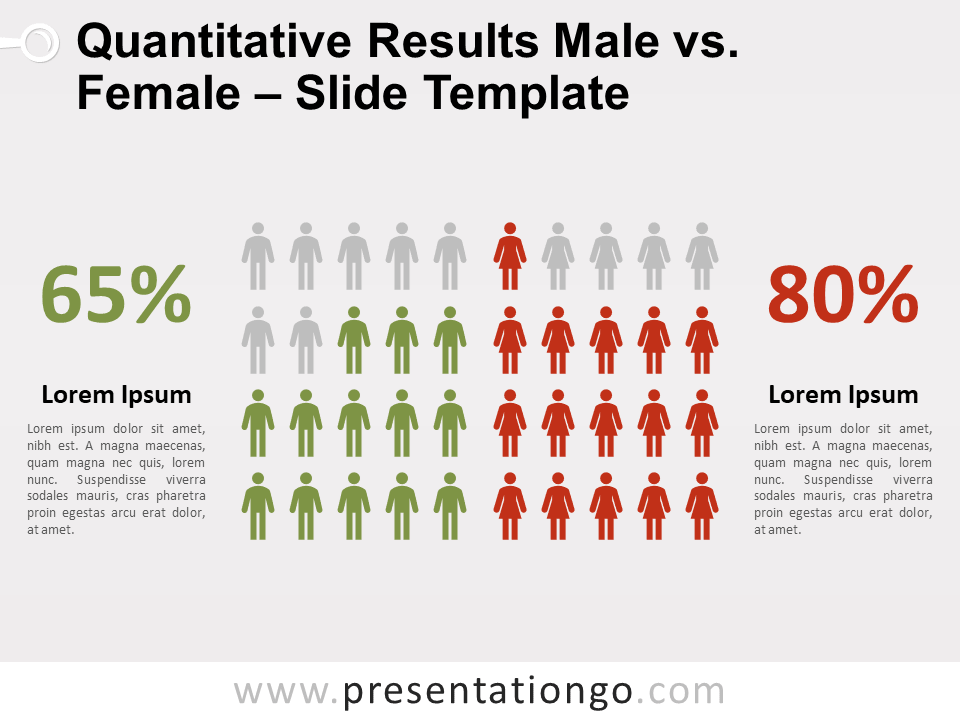 Quantitative Results Male vs. Female – Slide Template

65%

Lorem Ipsum

Lorem ipsum dolor sit amet, nibh est. A magna maecenas, quam magna nec quis, lorem nunc. Suspendisse viverra sodales mauris, cras pharetra proin egestas arcu erat dolor, at amet.

80%

Lorem Ipsum

Lorem ipsum dolor sit amet, nibh est. A magna maecenas, quam magna nec quis, lorem nunc. Suspendisse viverra sodales mauris, cras pharetra proin egestas arcu erat dolor, at amet.

www.presentationgo.com